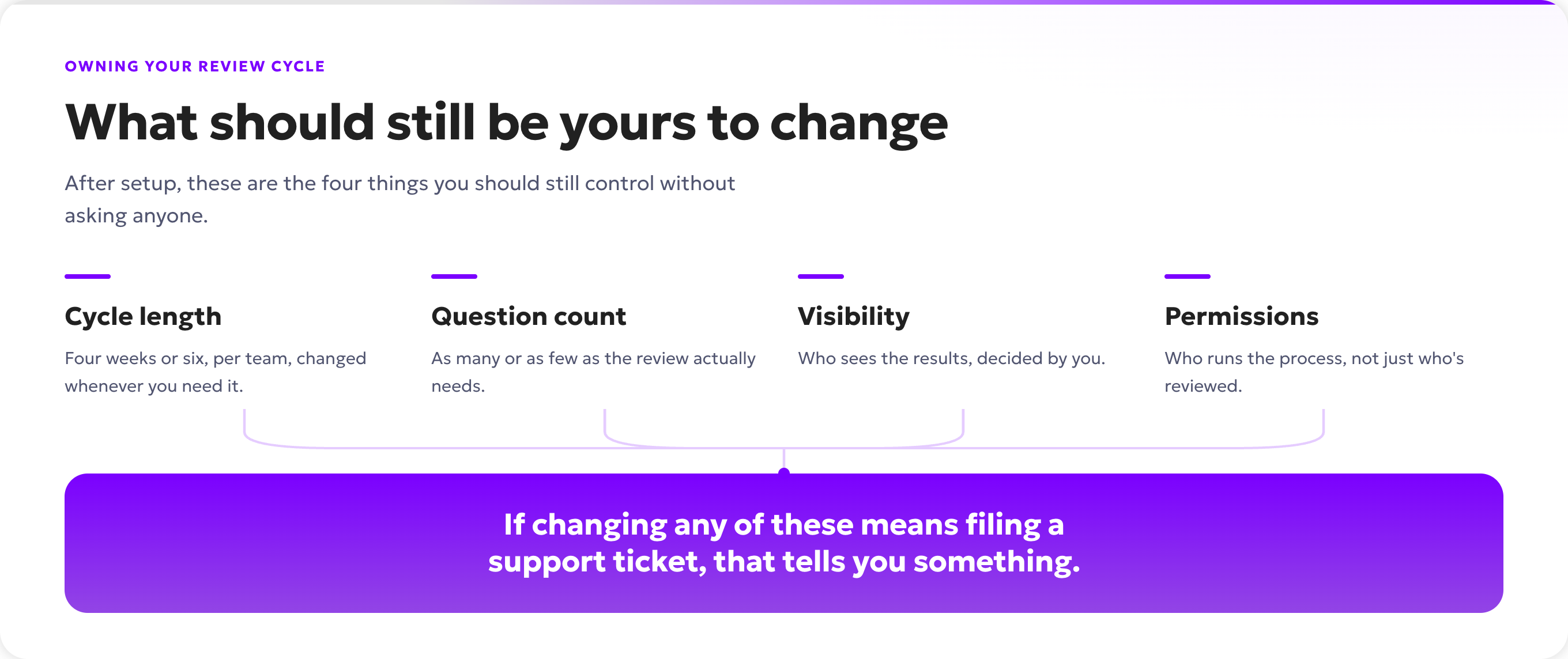 OWNING YOUR REVIEW CYCLE

What should still be yours to change

After setup, these are the four things you should still control without asking anyone.

Cycle length

Four weeks or six, per team, changed whenever you need it.

Question count

As many or as few as the review actually needs.

Visibility

Who sees the results, decided by you.

Permissions

Who runs the process, not just who's reviewed.

If changing any of these means filing a support ticket, that tells you something.